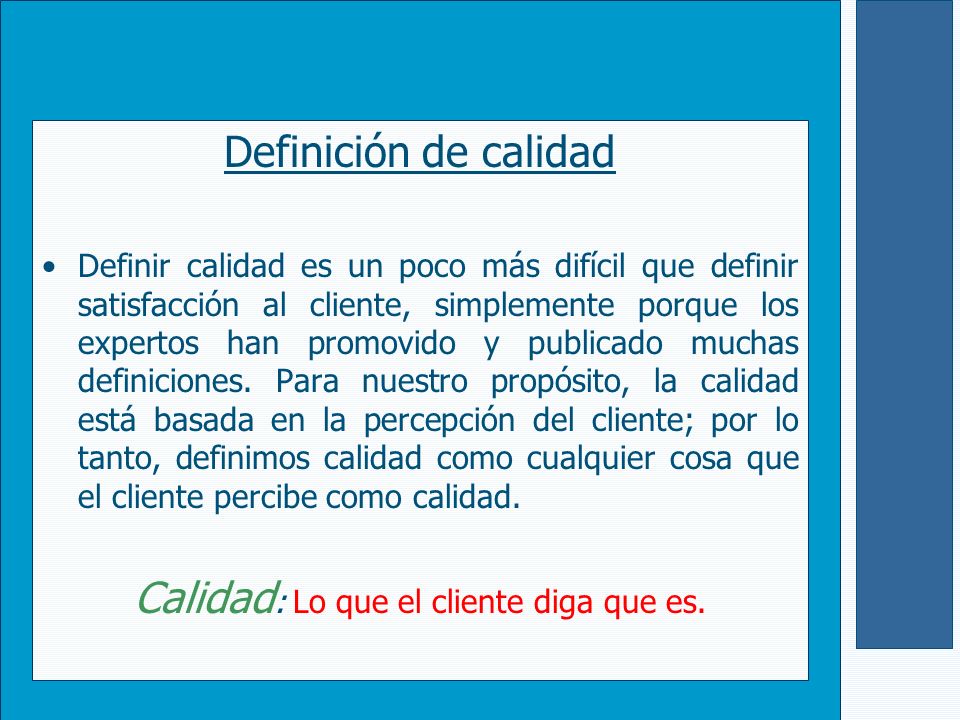 Definición de calidad

• Definir calidad es un poco más difícil que definir satisfacción al cliente, simplemente porque los expertos han promovido y publicado muchas definiciones. Para nuestro propósito, la calidad está basada en la percepción del cliente; por lo tanto, definimos calidad como cualquier cosa que el cliente percibe como calidad.

Calidad: Lo que el cliente diga que es.